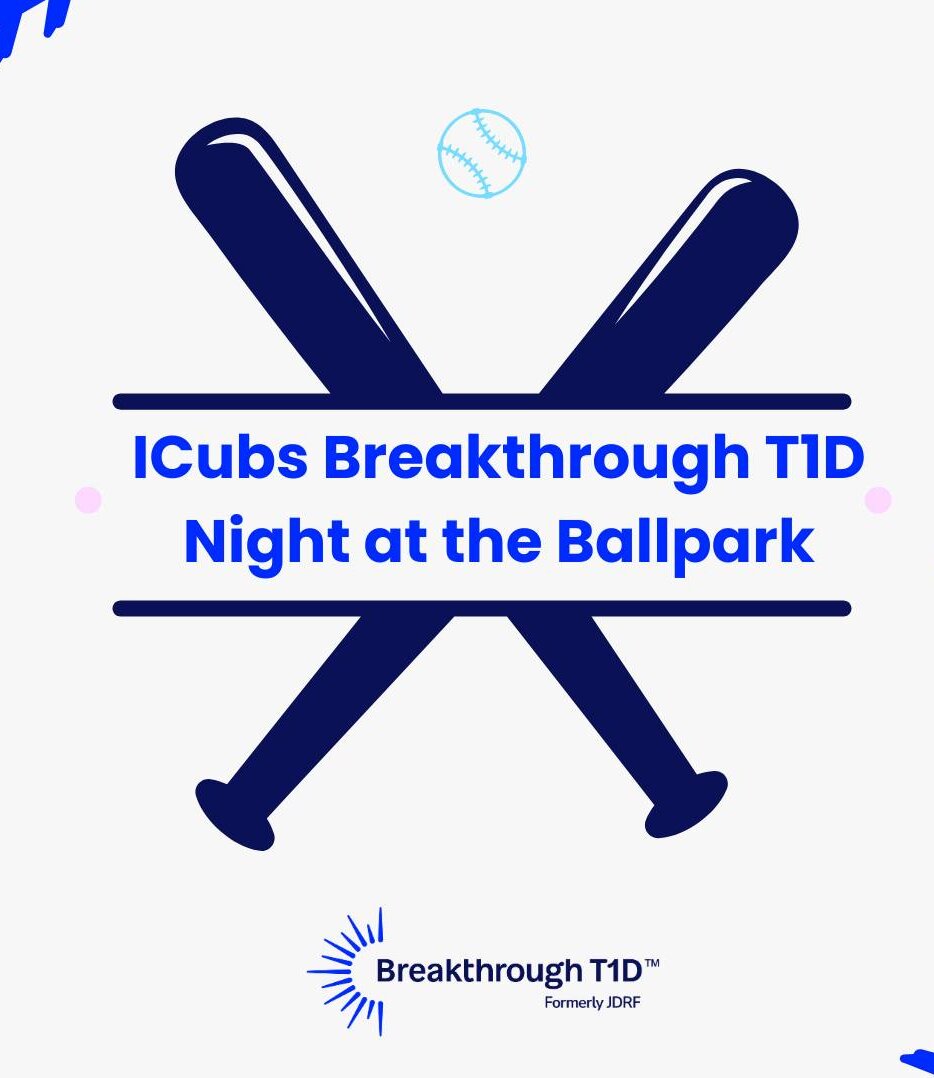 ICubs Breakthrough T1D Night at the Ballpark

Breakthrough T1D™
Formerly JDRF